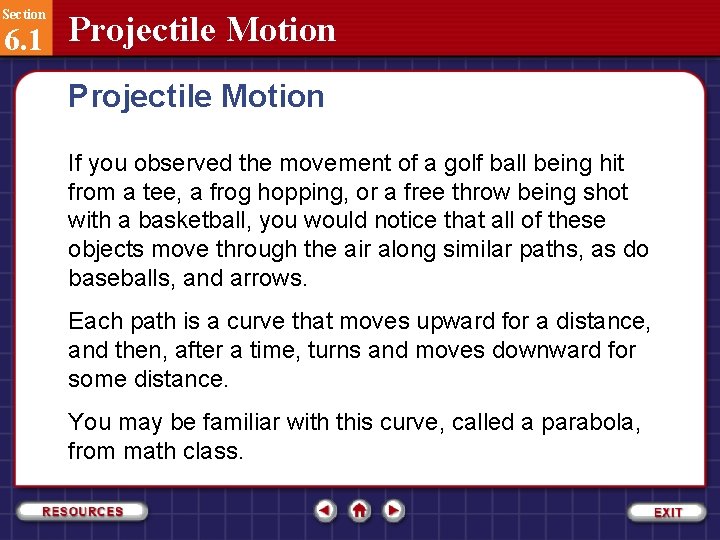 Section
6.1
Projectile Motion

Projectile Motion

If you observed the movement of a golf ball being hit from a tee, a frog hopping, or a free throw being shot with a basketball, you would notice that all of these objects move through the air along similar paths, as do baseballs, and arrows.

Each path is a curve that moves upward for a distance, and then, after a time, turns and moves downward for some distance.

You may be familiar with this curve, called a parabola, from math class.

RESOURCES

EXIT